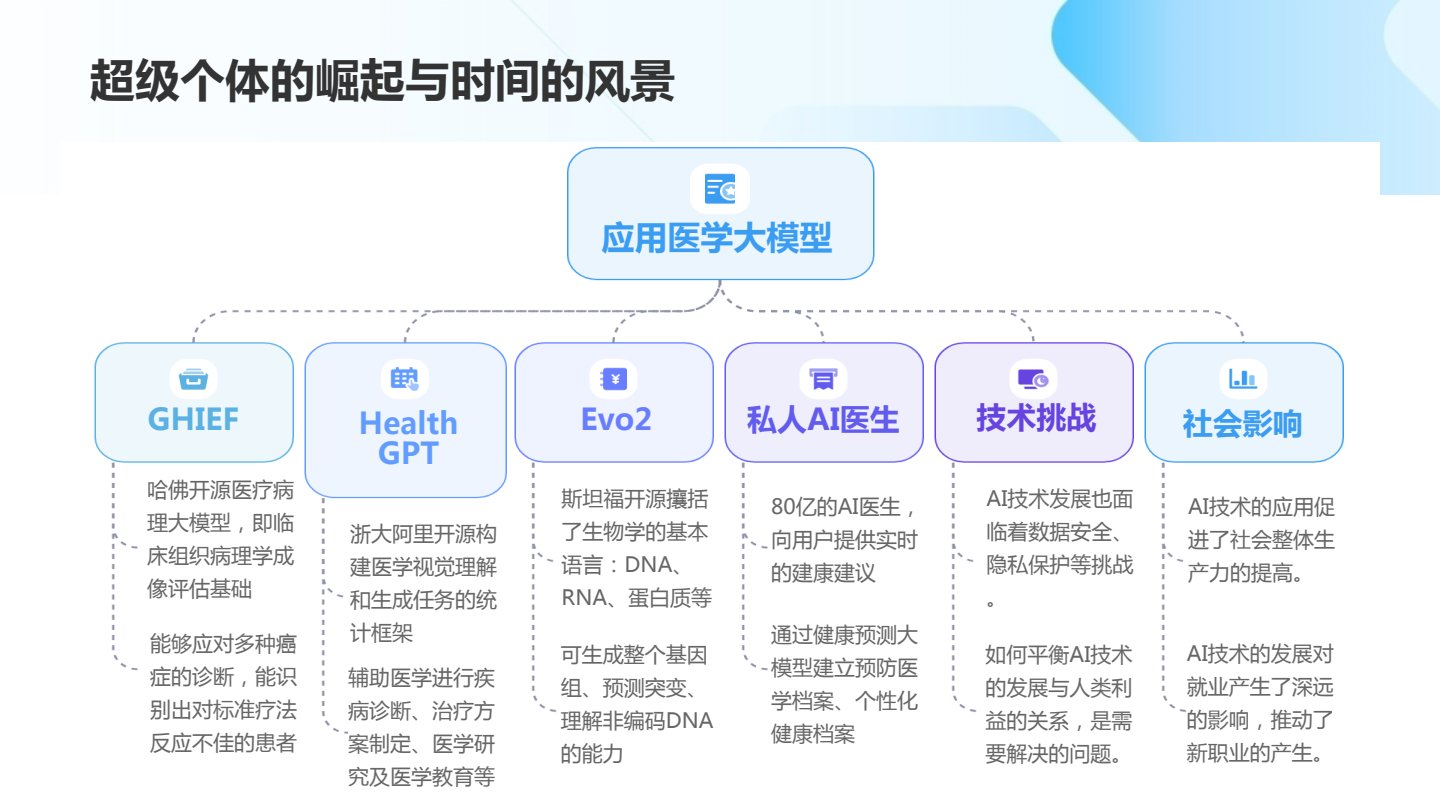 超级个体的崛起与时间的风景

应用医学大模型

GHIEF

哈佛开源医疗病理大模型，即临床组织病理学成像评估基础

能够应对多种癌症的诊断，能识别出对标准疗法反应不佳的患者

Health GPT

浙大阿里开源构建医学视觉理解和生成任务的统计框架

辅助医学进行疾病诊断、治疗方案制定、医学研究及医学教育等

Evo2

斯坦福开源攘括了生物学的基本语言：DNA、RNA、蛋白质等

可生成整个基因组、预测突变、理解非编码DNA的能力

私人AI医生

80亿的AI医生，向用户提供实时的建康建议

通过健康预测大模型建立预防医学档案、个性化健康档案

技术挑战

AI技术发展也面临着数据安全、隐私保护等挑战。

如何平衡AI技术的发展与人类利益的关系，是需要解决的问题。

社会影响

AI技术的应用促进了社会整体生产力的提高。

AI技术的发展对就业产生了深远的影响，推动了新职业的产生。